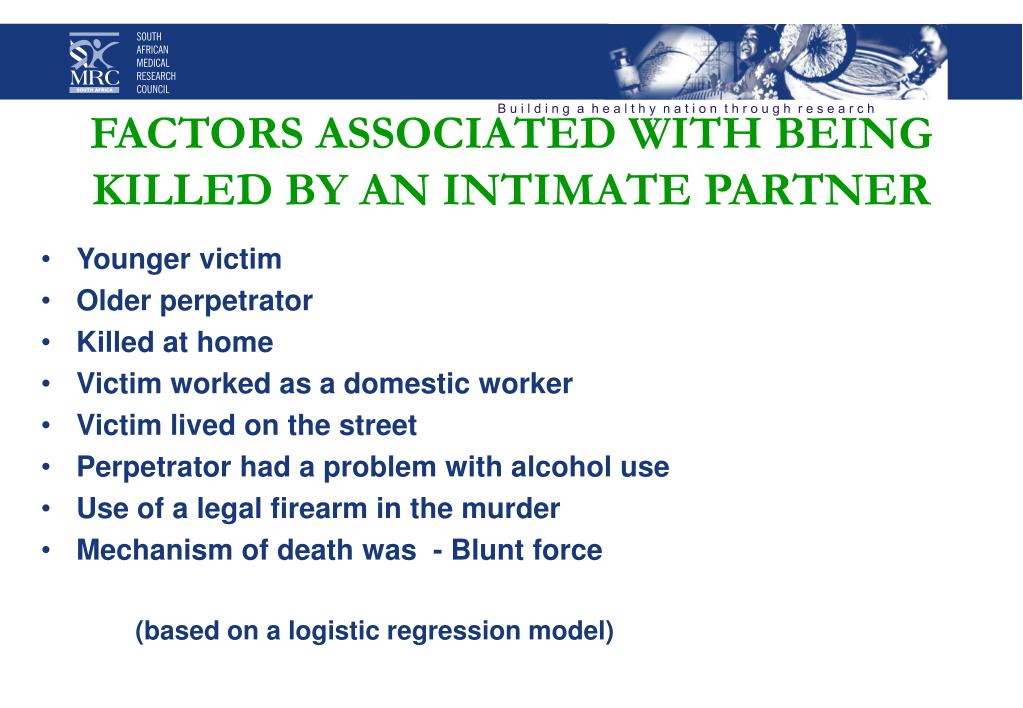 MRC
SOUTH AFRICA
SOUTH AFRICAN MEDICAL RESEARCH COUNCIL

Building a healthy nation through research

FACTORS ASSOCIATED WITH BEING KILLED BY AN INTIMATE PARTNER

• Younger victim
• Older perpetrator
• Killed at home
• Victim worked as a domestic worker
• Victim lived on the street
• Perpetrator had a problem with alcohol use
• Use of a legal firearm in the murder
• Mechanism of death was - Blunt force

(based on a logistic regression model)